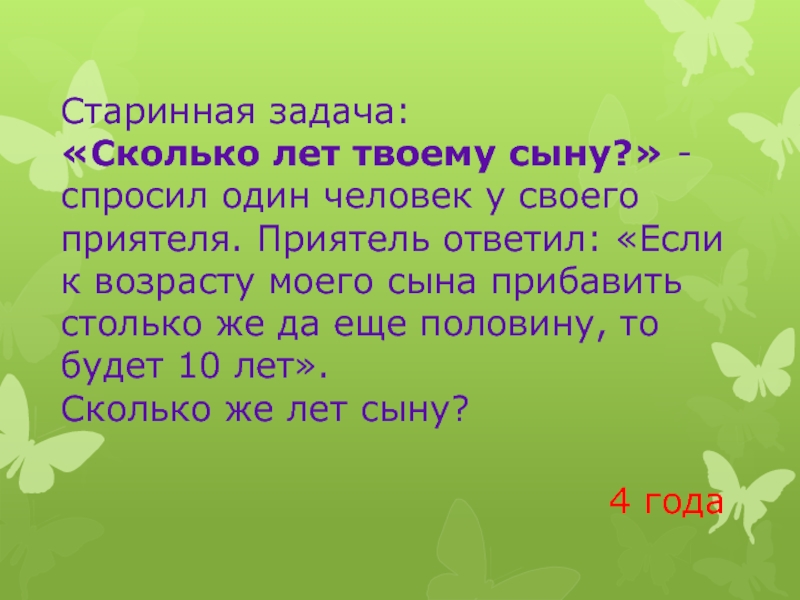 Старинная задача:
«Сколько лет твоему сыну?» - спросил один человек у своего приятеля. Приятель ответил: «Если к возрасту моего сына прибавить столько же да еще половину, то будет 10 лет».
Сколько же лет сыну?

4 года